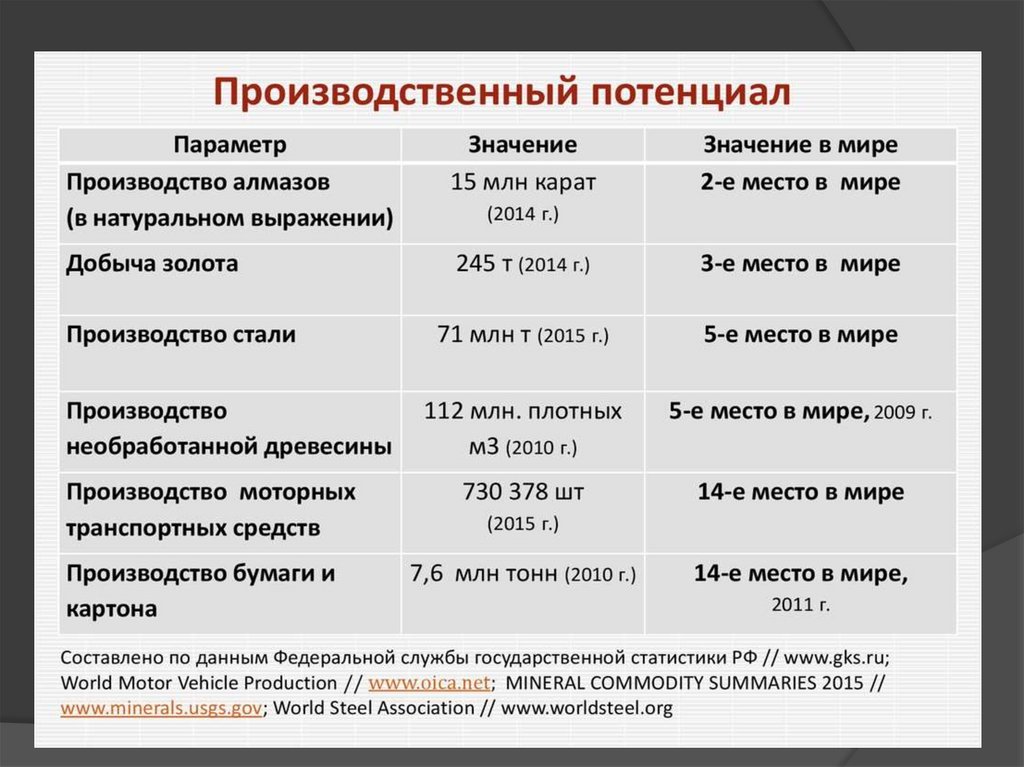 Производственный потенциал

| Параметр | Значение | Значение в мире |
|---|---|---|
| Производство алмазов (в натуральном выражении) | 15 млн карат (2014 г.) | 2-е место в мире |
| Добыча золота | 245 т (2014 г.) | 3-е место в мире |
| Производство стали | 71 млн т (2015 г.) | 5-е место в мире |
| Производство необработанной древесины | 112 млн. плотных м3 (2010 г.) | 5-е место в мире, 2009 г. |
| Производство моторных транспортных средств | 730 378 шт (2015 г.) | 14-е место в мире |
| Производство бумаги и картона | 7,6 млн тонн (2010 г.) | 14-е место в мире, 2011 г. |

Составлено по данным Федеральной службы государственной статистики РФ // www.gks.ru; World Motor Vehicle Production // www.oica.net; MINERAL COMMODITY SUMMARIES 2015 // www.minerals.usgs.gov; World Steel Association // www.worldsteel.org